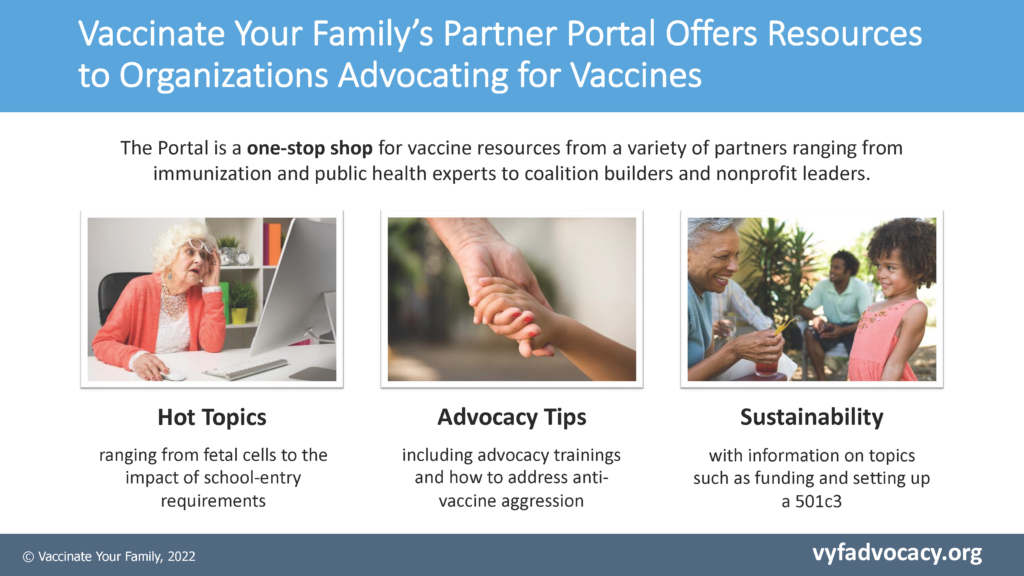 Vaccinate Your Family's Partner Portal Offers Resources to Organizations Advocating for Vaccines

The Portal is a one-stop shop for vaccine resources from a variety of partners ranging from immunization and public health experts to coalition builders and nonprofit leaders.

Hot Topics

ranging from fetal cells to the impact of school-entry requirements

Advocacy Tips

including advocacy trainings and how to address anti-vaccine aggression

Sustainability

with information on topics such as funding and setting up a 501c3

© Vaccinate Your Family, 2022

vyfadvocacy.org